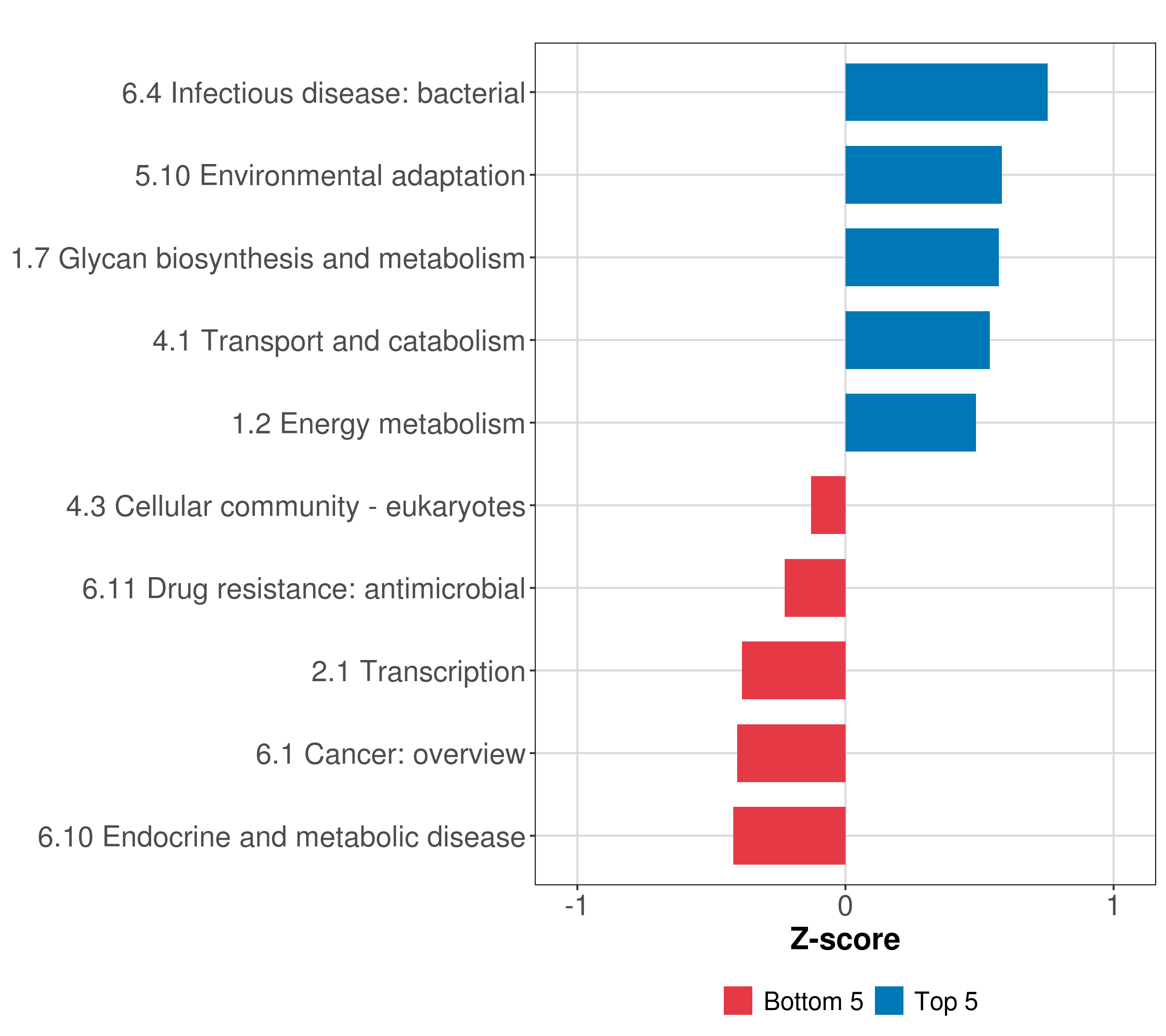 6.4 Infectious disease: bacterial
5.10 Environmental adaptation
1.7 Glycan biosynthesis and metabolism
4.1 Transport and catabolism
1.2 Energy metabolism
4.3 Cellular community - eukaryotes
6.11 Drug resistance: antimicrobial
2.1 Transcription
6.1 Cancer: overview
6.10 Endocrine and metabolic disease

-1
0
1

Z-score

Bottom 5
Top 5